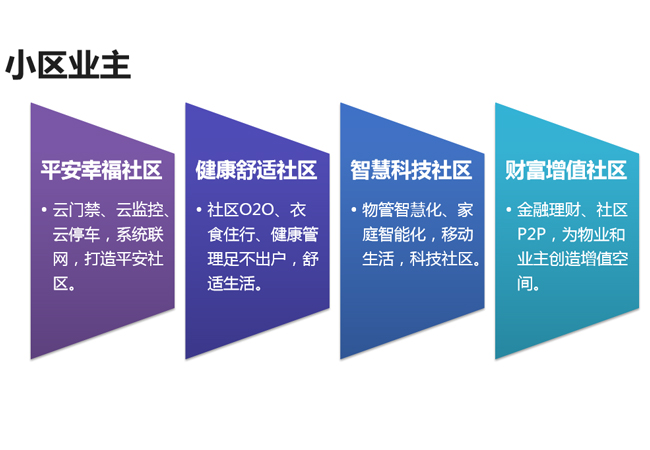 小区业主

平安幸福社区

• 云门禁、云监控、云停车，系统联网，打造平安社区。

健康舒适社区

• 社区O2O、衣食住行、健康管理足不出户，舒适生活。

智慧科技社区

• 物管智慧化、家庭智能化，移动生活，科技社区。

财富增值社区

• 金融理财、社区P2P，为物业和业主创造增值空间。